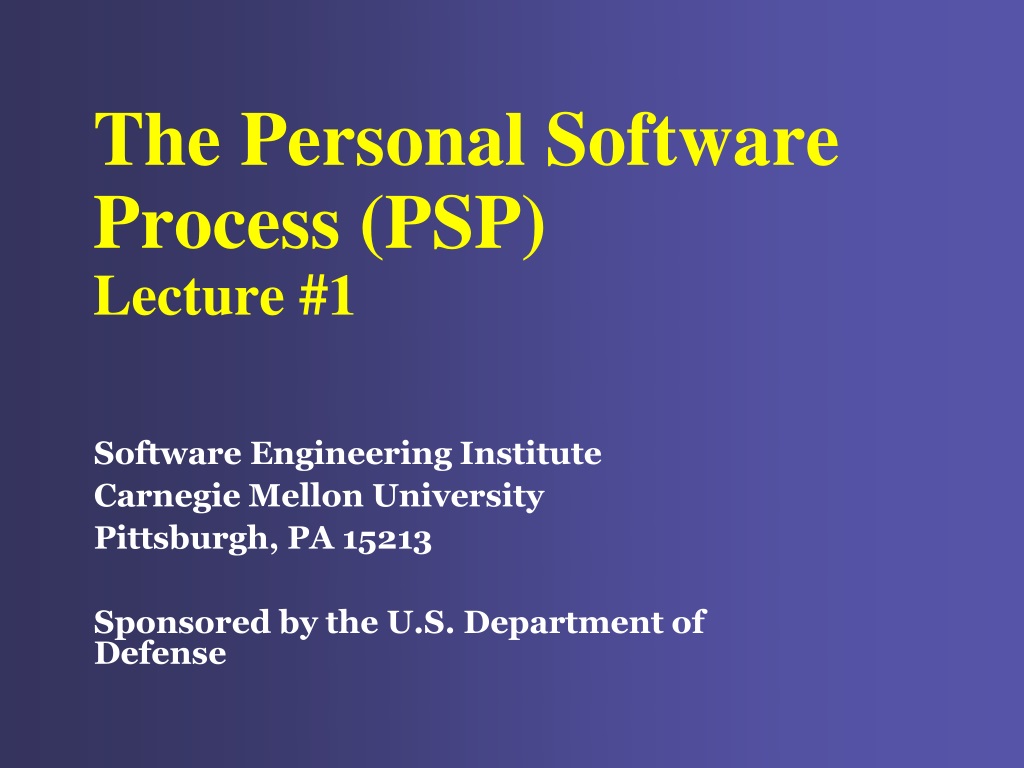 The Personal Software Process (PSP)
Lecture #1

Software Engineering Institute
Carnegie Mellon University
Pittsburgh, PA 15213

Sponsored by the U.S. Department of Defense